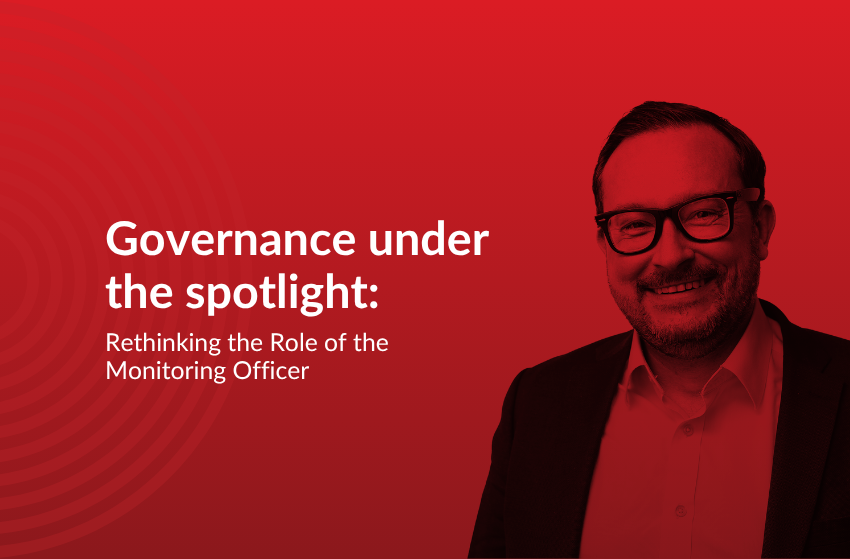 Governance under the spotlight:

Rethinking the Role of the Monitoring Officer